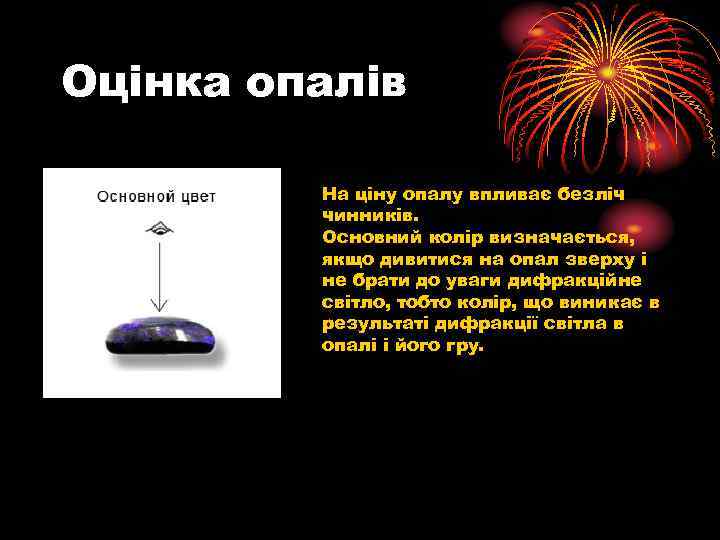 Оцінка опалів

Основной цвет

На ціну опалу впливає безліч чинників.
Основний колір визначається, якщо дивитися на опал зверху і не брати до уваги дифракційне світло, тобто колір, що виникає в результаті дифракції світла в опалі і його гру.